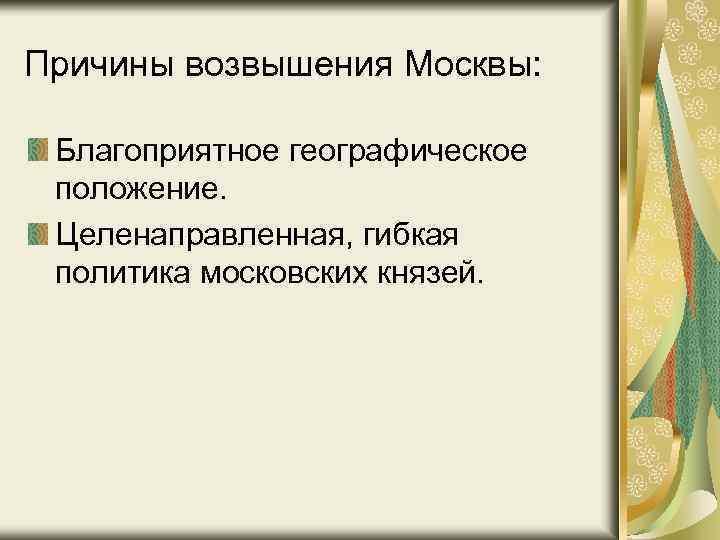 Причины возвышения Москвы:

Благоприятное географическое положение.

Целенаправленная, гибкая политика московских князей.